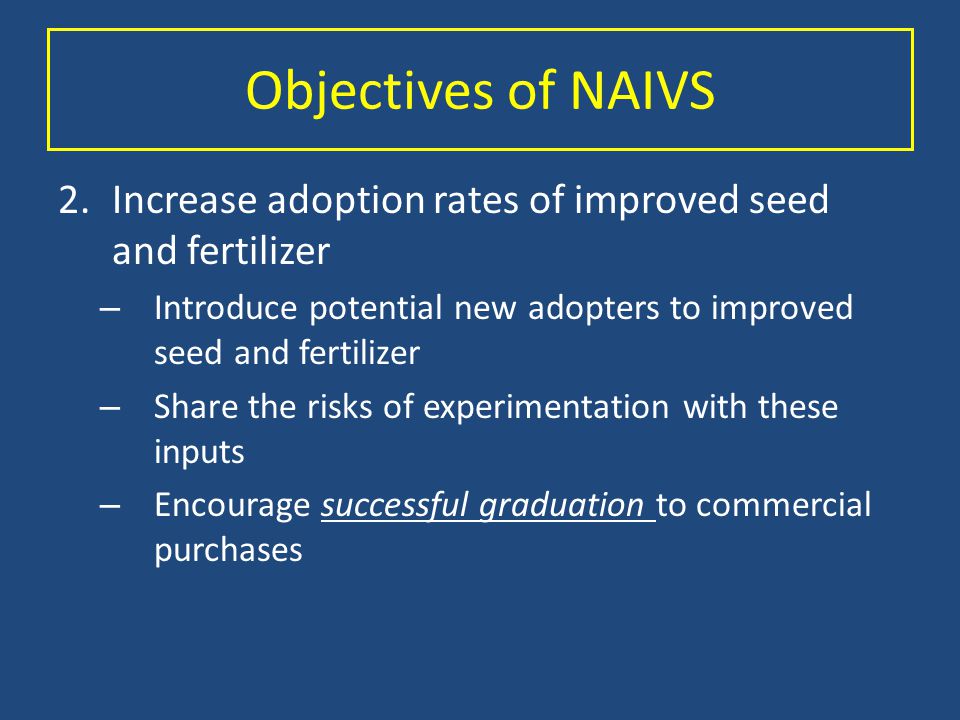 Objectives of NAIVS

2. Increase adoption rates of improved seed and fertilizer

– Introduce potential new adopters to improved seed and fertilizer

– Share the risks of experimentation with these inputs

– Encourage successful graduation to commercial purchases